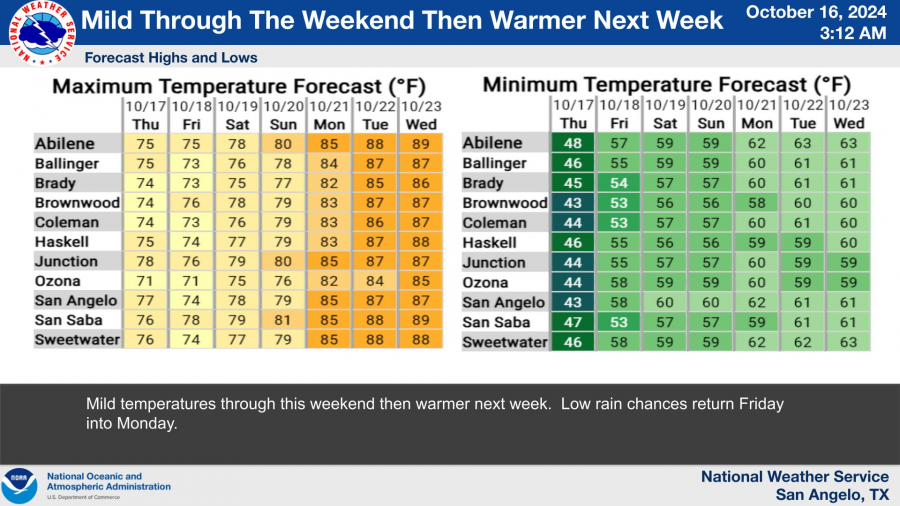 NATIONAL WEATHER SERVICE

Mild Through The Weekend Then Warmer Next Week

October 16, 2024
3:12 AM

Forecast Highs and Lows

Maximum Temperature Forecast (°F)

| | 10/17 Thu | 10/18 Fri | 10/19 Sat | 10/20 Sun | 10/21 Mon | 10/22 Tue | 10/23 Wed |
|---|---|---|---|---|---|---|---|
| Abilene | 75 | 75 | 78 | 80 | 85 | 88 | 89 |
| Ballinger | 75 | 73 | 76 | 78 | 84 | 87 | 87 |
| Brady | 74 | 73 | 75 | 77 | 82 | 85 | 86 |
| Brownwood | 74 | 76 | 78 | 79 | 83 | 87 | 87 |
| Coleman | 74 | 73 | 76 | 79 | 83 | 86 | 87 |
| Haskell | 75 | 74 | 77 | 79 | 83 | 87 | 88 |
| Junction | 78 | 76 | 79 | 80 | 85 | 87 | 87 |
| Ozona | 71 | 71 | 75 | 76 | 82 | 84 | 85 |
| San Angelo | 77 | 74 | 78 | 79 | 85 | 87 | 87 |
| San Saba | 76 | 78 | 79 | 81 | 85 | 88 | 89 |
| Sweetwater | 76 | 74 | 77 | 79 | 85 | 88 | 88 |

Minimum Temperature Forecast (°F)

| | 10/17 Thu | 10/18 Fri | 10/19 Sat | 10/20 Sun | 10/21 Mon | 10/22 Tue | 10/23 Wed |
|---|---|---|---|---|---|---|---|
| Abilene | 48 | 57 | 59 | 59 | 62 | 63 | 63 |
| Ballinger | 46 | 55 | 59 | 59 | 60 | 61 | 61 |
| Brady | 45 | 54 | 57 | 57 | 60 | 61 | 61 |
| Brownwood | 43 | 53 | 56 | 56 | 58 | 60 | 60 |
| Coleman | 44 | 53 | 57 | 57 | 60 | 61 | 60 |
| Haskell | 46 | 55 | 56 | 56 | 59 | 59 | 60 |
| Junction | 44 | 55 | 57 | 57 | 60 | 59 | 59 |
| Ozona | 44 | 58 | 59 | 59 | 60 | 59 | 59 |
| San Angelo | 43 | 58 | 60 | 60 | 62 | 61 | 61 |
| San Saba | 47 | 53 | 57 | 57 | 59 | 61 | 61 |
| Sweetwater | 46 | 58 | 59 | 59 | 62 | 62 | 63 |

Mild temperatures through this weekend then warmer next week. Low rain chances return Friday into Monday.

NOAA
National Oceanic and Atmospheric Administration
U.S. Department of Commerce

National Weather Service
San Angelo, TX